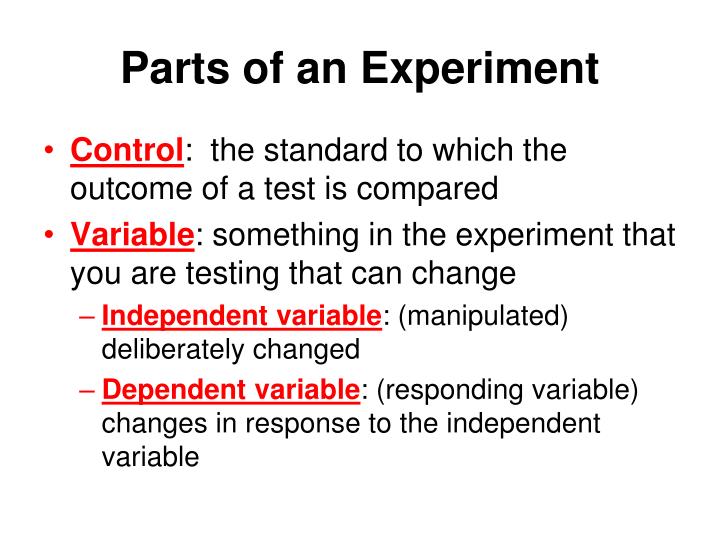 Parts of an Experiment

• Control: the standard to which the outcome of a test is compared

• Variable: something in the experiment that you are testing that can change

– Independent variable: (manipulated) deliberately changed

– Dependent variable: (responding variable) changes in response to the independent variable